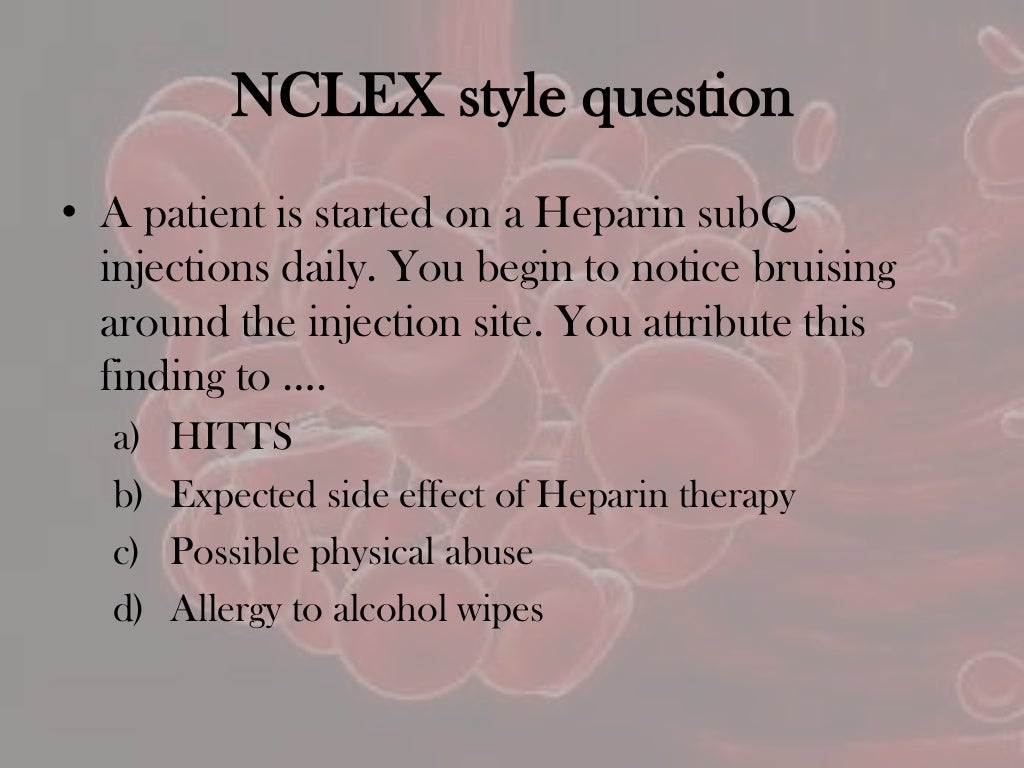 NCLEX style question

• A patient is started on a Heparin subQ injections daily. You begin to notice bruising around the injection site. You attribute this finding to ….

a) HITTS
b) Expected side effect of Heparin therapy
c) Possible physical abuse
d) Allergy to alcohol wipes